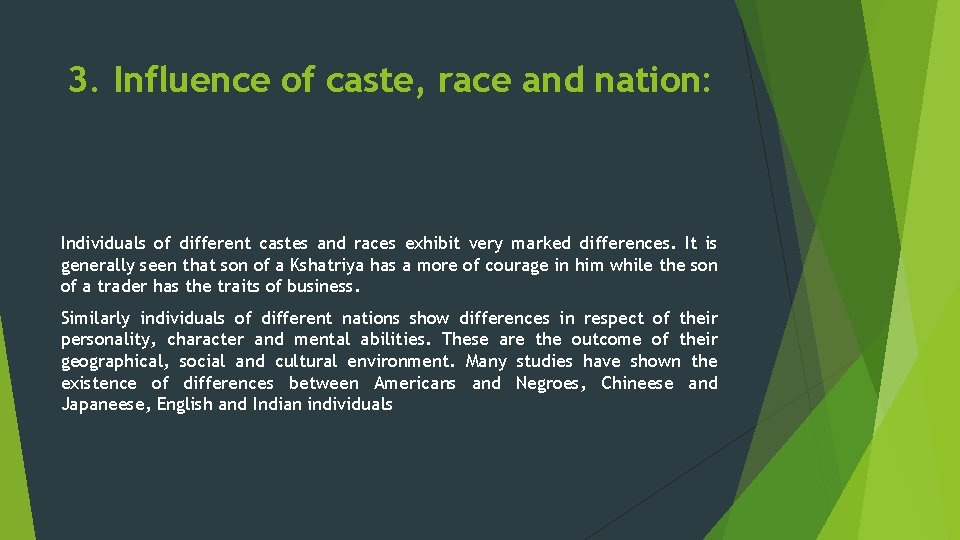 3. Influence of caste, race and nation:

Individuals of different castes and races exhibit very marked differences. It is generally seen that son of a Kshatriya has a more of courage in him while the son of a trader has the traits of business.

Similarly individuals of different nations show differences in respect of their personality, character and mental abilities. These are the outcome of their geographical, social and cultural environment. Many studies have shown the existence of differences between Americans and Negroes, Chineese and Japaneese, English and Indian individuals